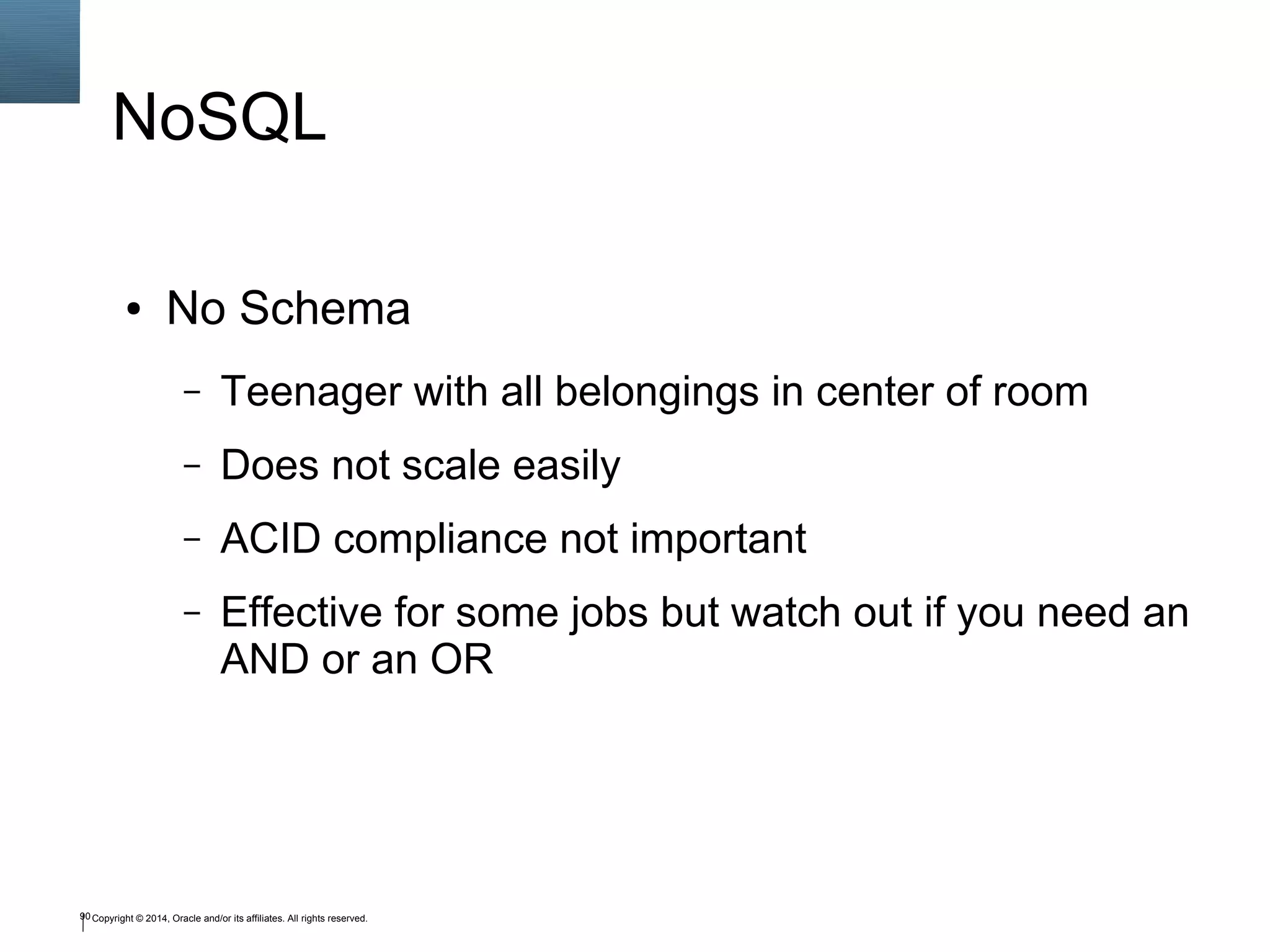 NoSQL

• No Schema

– Teenager with all belongings in center of room

– Does not scale easily

– ACID compliance not important

– Effective for some jobs but watch out if you need an AND or an OR

90 Copyright © 2014, Oracle and/or its affiliates. All rights reserved.